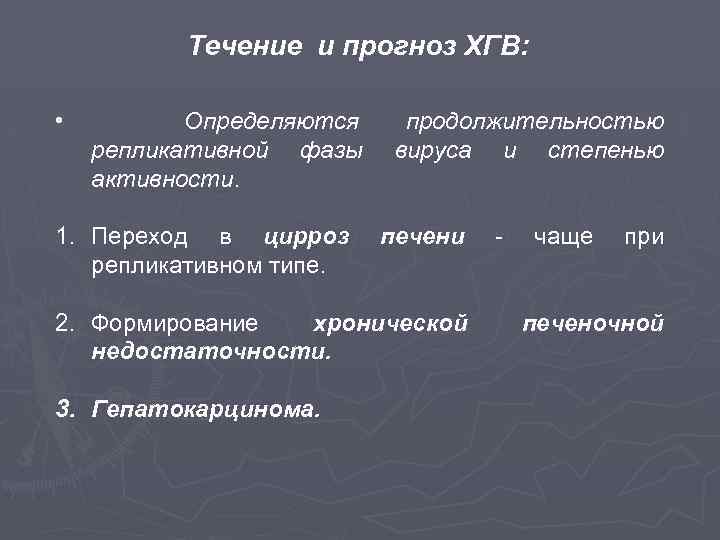 Течение и прогноз ХГВ:

• Определяются продолжительностью репликативной фазы вируса и степенью активности.

1. Переход в цирроз печени - чаще при репликативном типе.

2. Формирование хронической печеночной недостаточности.

3. Гепатокарцинома.